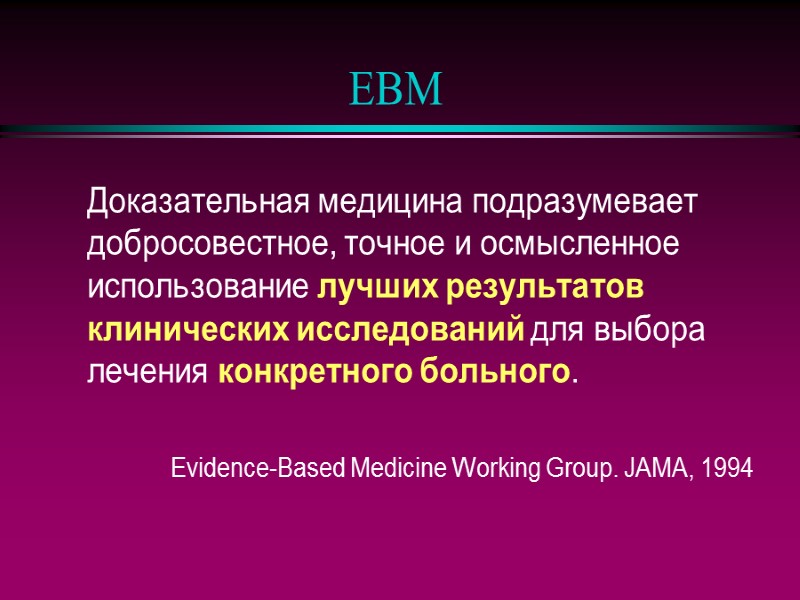 EBM

Доказательная медицина подразумевает добросовестное, точное и осмысленное использование лучших результатов клинических исследований для выбора лечения конкретного больного.

Evidence-Based Medicine Working Group. JAMA, 1994